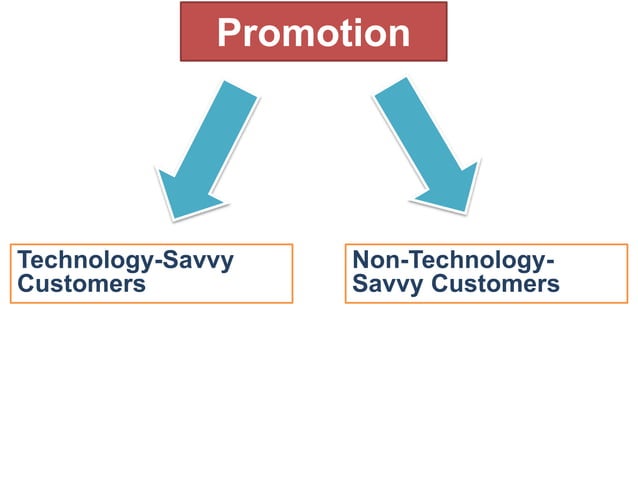 Promotion

Technology-Savvy Customers

Non-Technology-Savvy Customers